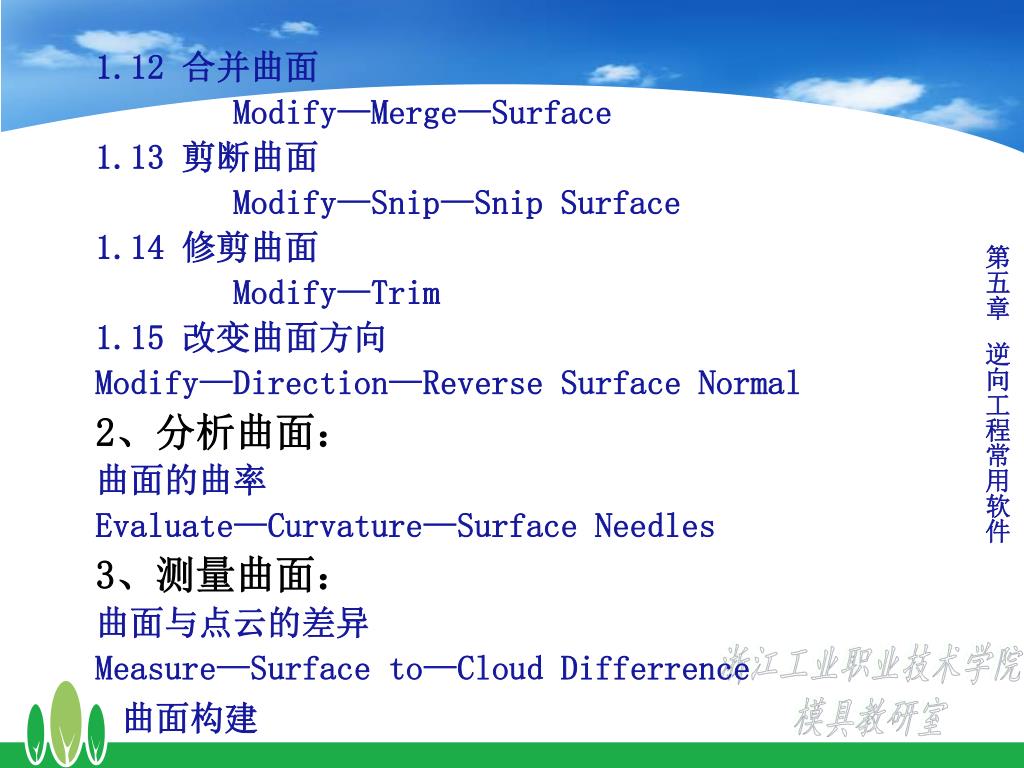 1.12 合并曲面

Modify—Merge—Surface

1.13 剪断曲面

Modify—Snip—Snip Surface

1.14 修剪曲面

Modify—Trim

1.15 改变曲面方向

Modify—Direction—Reverse Surface Normal

2、分析曲面：

曲面的曲率

Evaluate—Curvature—Surface Needles

3、测量曲面：

曲面与点云的差异

Measure—Surface to—Cloud Differrence

曲面构建

第五章 逆向工程常用软件

浙江工业职业技术学院
模具教研室